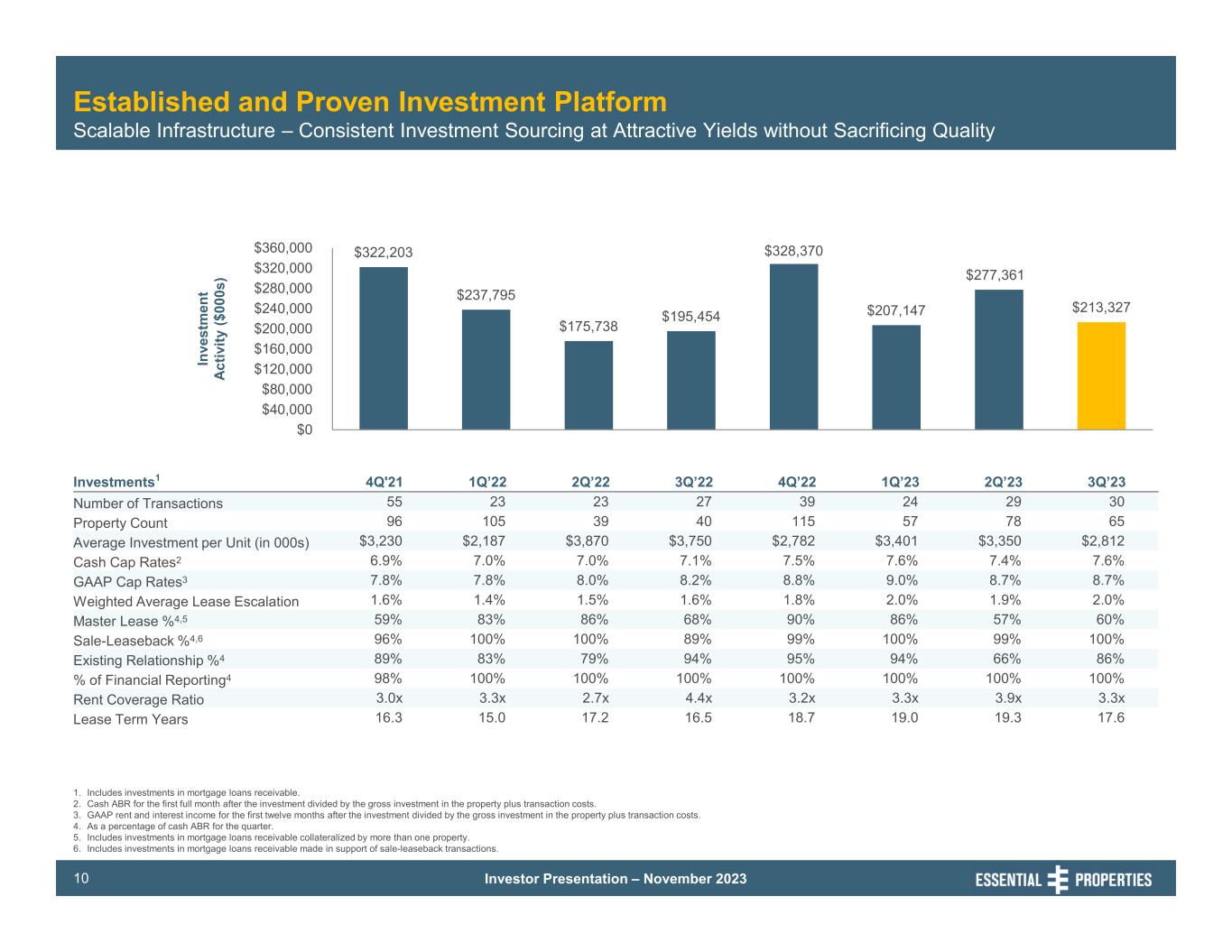 Established and Proven Investment Platform
Scalable Infrastructure – Consistent Investment Sourcing at Attractive Yields without Sacrificing Quality

Investment Activity ($000s)

$360,000
$320,000
$280,000
$240,000
$200,000
$160,000
$120,000
$80,000
$40,000
$0

$322,203
$237,795
$175,738
$195,454
$328,370
$207,147
$277,361
$213,327

| Investments$^1$ | 4Q'21 | 1Q'22 | 2Q'22 | 3Q'22 | 4Q'22 | 1Q'23 | 2Q'23 | 3Q'23 |
|---|---|---|---|---|---|---|---|---|
| Number of Transactions | 55 | 23 | 23 | 27 | 39 | 24 | 29 | 30 |
| Property Count | 96 | 105 | 39 | 40 | 115 | 57 | 78 | 65 |
| Average Investment per Unit (in 000s) | $3,230 | $2,187 | $3,870 | $3,750 | $2,782 | $3,401 | $3,350 | $2,812 |
| Cash Cap Rates$^2$ | 6.9% | 7.0% | 7.0% | 7.1% | 7.5% | 7.6% | 7.4% | 7.6% |
| GAAP Cap Rates$^3$ | 7.8% | 7.8% | 8.0% | 8.2% | 8.8% | 9.0% | 8.7% | 8.7% |
| Weighted Average Lease Escalation | 1.6% | 1.4% | 1.5% | 1.6% | 1.8% | 2.0% | 1.9% | 2.0% |
| Master Lease %$^{4,5}$ | 59% | 83% | 86% | 68% | 90% | 86% | 57% | 60% |
| Sale-Leaseback %$^{4,6}$ | 96% | 100% | 100% | 89% | 99% | 100% | 99% | 100% |
| Existing Relationship %$^4$ | 89% | 83% | 79% | 94% | 95% | 94% | 66% | 86% |
| % of Financial Reporting$^4$ | 98% | 100% | 100% | 100% | 100% | 100% | 100% | 100% |
| Rent Coverage Ratio | 3.0x | 3.3x | 2.7x | 4.4x | 3.2x | 3.3x | 3.9x | 3.3x |
| Lease Term Years | 16.3 | 15.0 | 17.2 | 16.5 | 18.7 | 19.0 | 19.3 | 17.6 |

1. Includes investments in mortgage loans receivable.
2. Cash ABR for the first full month after the investment divided by the gross investment in the property plus transaction costs.
3. GAAP rent and interest income for the first twelve months after the investment divided by the gross investment in the property plus transaction costs.
4. As a percentage of cash ABR for the quarter.
5. Includes investments in mortgage loans receivable collateralized by more than one property.
6. Includes investments in mortgage loans receivable made in support of sale-leaseback transactions.

10
Investor Presentation – November 2023
ESSENTIAL PROPERTIES